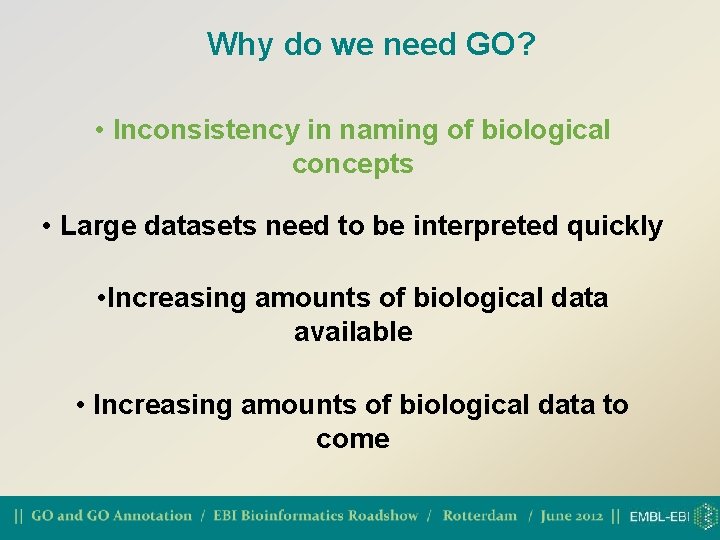 Why do we need GO?

• Inconsistency in naming of biological concepts

• Large datasets need to be interpreted quickly

•Increasing amounts of biological data available

• Increasing amounts of biological data to come

|| GO and GO Annotation / EBI Bioinformatics Roadshow / Rotterdam / June 2012 || EMBL-EBI